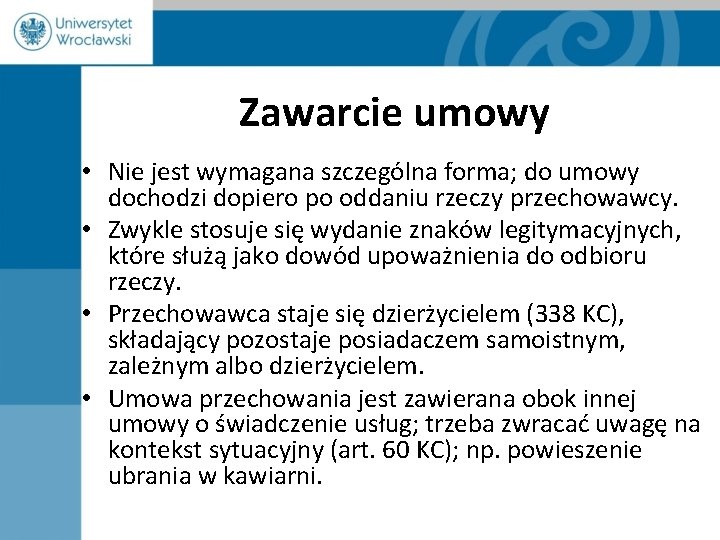 Uniwersytet Wrocławski

Zawarcie umowy

• Nie jest wymagana szczególna forma; do umowy dochodzi dopiero po oddaniu rzeczy przechowawcy.
• Zwykle stosuje się wydanie znaków legitymacyjnych, które służą jako dowód upoważnienia do odbioru rzeczy.
• Przechowawca staje się dzierżycielem (338 KC), składający pozostaje posiadaczem samoistnym, zależnym albo dzierżycielem.
• Umowa przechowania jest zawierana obok innej umowy o świadczenie usług; trzeba zwracać uwagę na kontekst sytuacyjny (art. 60 KC); np. powieszenie ubrania w kawiarni.